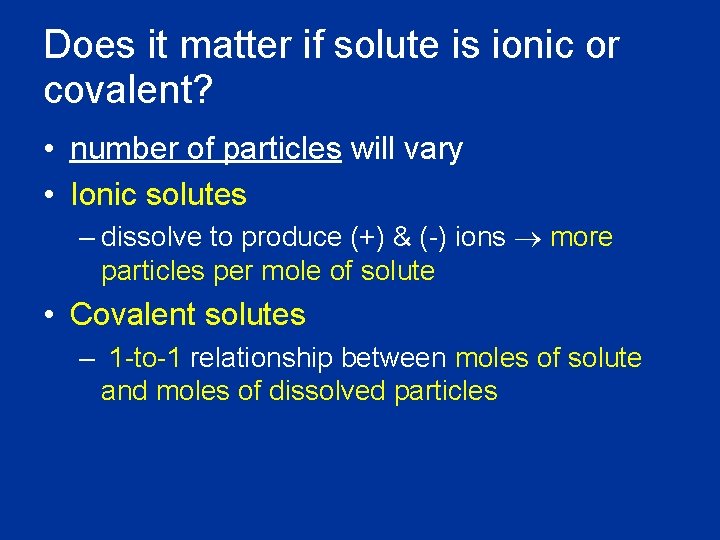 Does it matter if solute is ionic or covalent?

• number of particles will vary
• Ionic solutes
– dissolve to produce (+) & (-) ions $\rightarrow$ more particles per mole of solute
• Covalent solutes
– 1-to-1 relationship between moles of solute and moles of dissolved particles